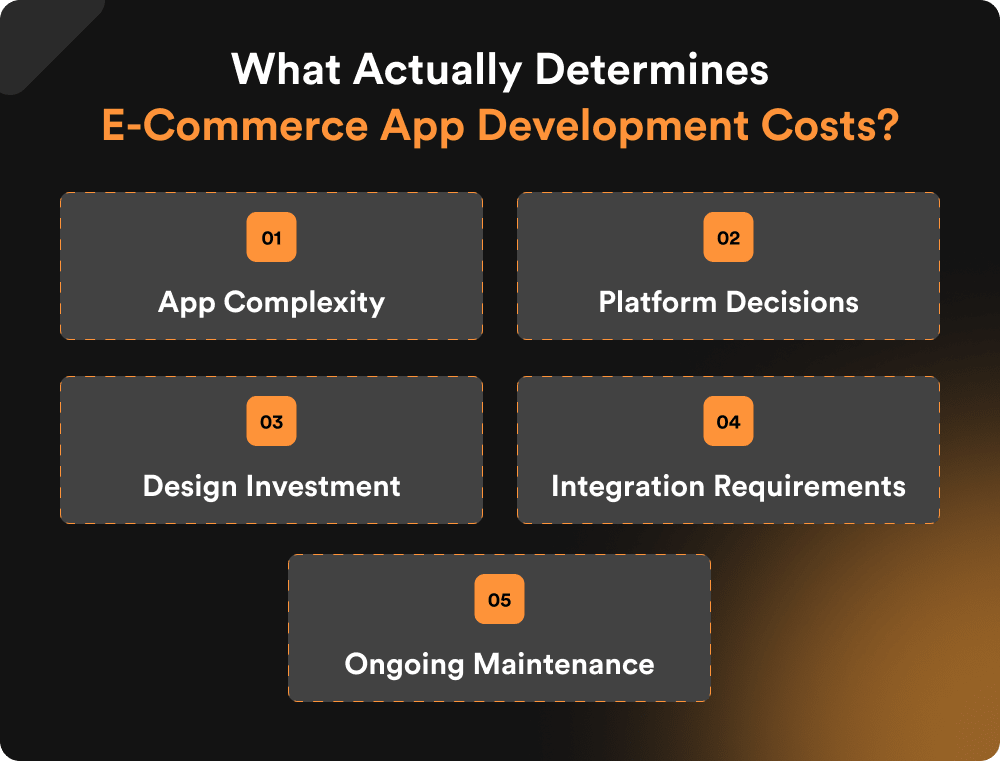 What Actually Determines
E-Commerce App Development Costs?

01
App Complexity

02
Platform Decisions

03
Design Investment

04
Integration Requirements

05
Ongoing Maintenance